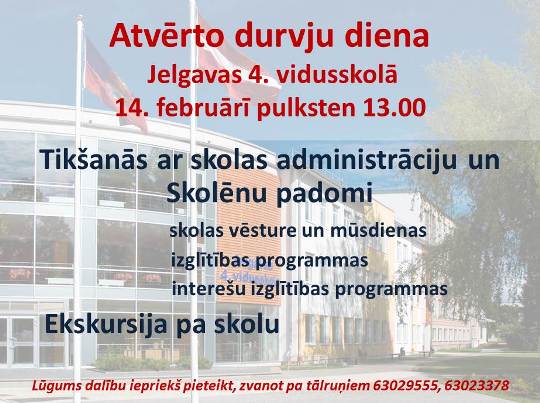 Atvērto durvju diena
Jelgavas 4. vidusskolā
14. februārī pulksten 13.00

Tikšanās ar skolas administrāciju un Skolēnu padomi

skolas vēsture un mūsdienas
izglītības programmas
interešu izglītības programmas

Ekskursija pa skolu

Lūgums dalību iepriekš pieteikt, zvanot pa tālruņiem 63029555, 63023378